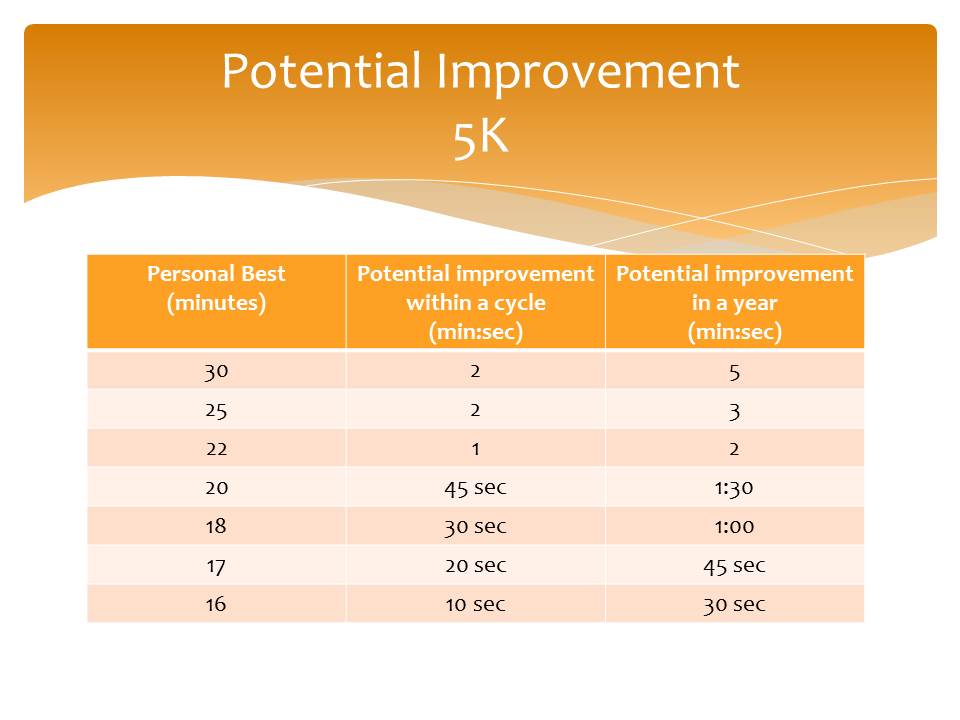 Potential Improvement
5K

| Personal Best (minutes) | Potential improvement within a cycle (min:sec) | Potential improvement in a year (min:sec) |
|---|---|---|
| 30 | 2 | 5 |
| 25 | 2 | 3 |
| 22 | 1 | 2 |
| 20 | 45 sec | 1:30 |
| 18 | 30 sec | 1:00 |
| 17 | 20 sec | 45 sec |
| 16 | 10 sec | 30 sec |